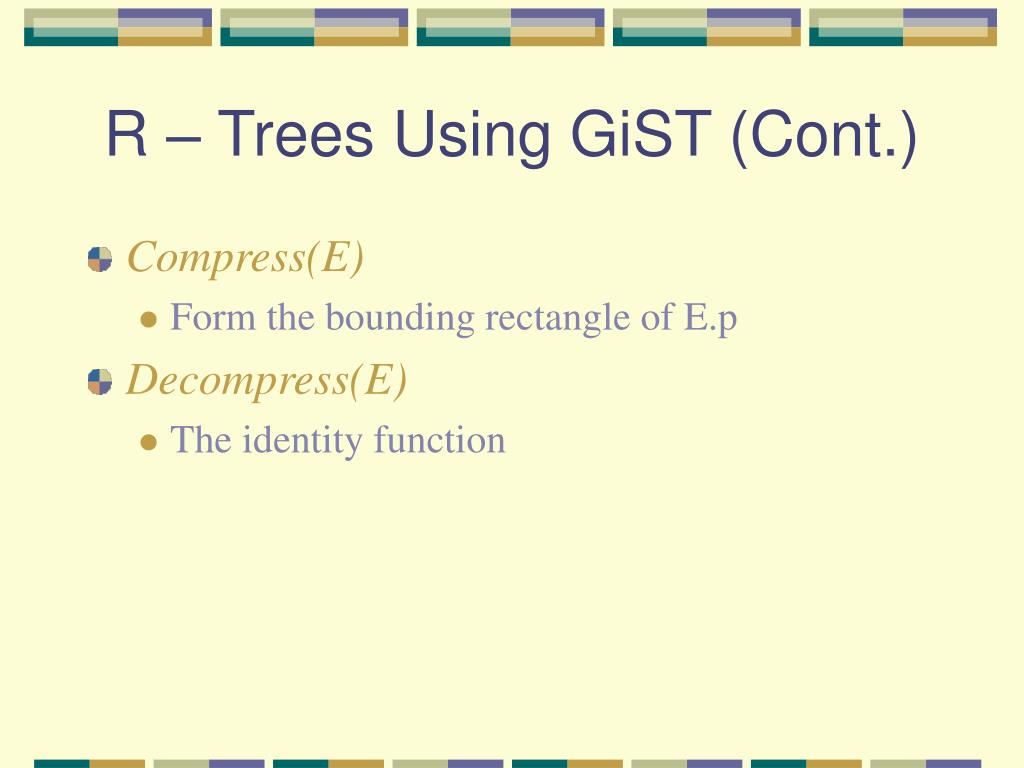 R – Trees Using GiST (Cont.)

Compress(E)

Form the bounding rectangle of E.p

Decompress(E)

The identity function